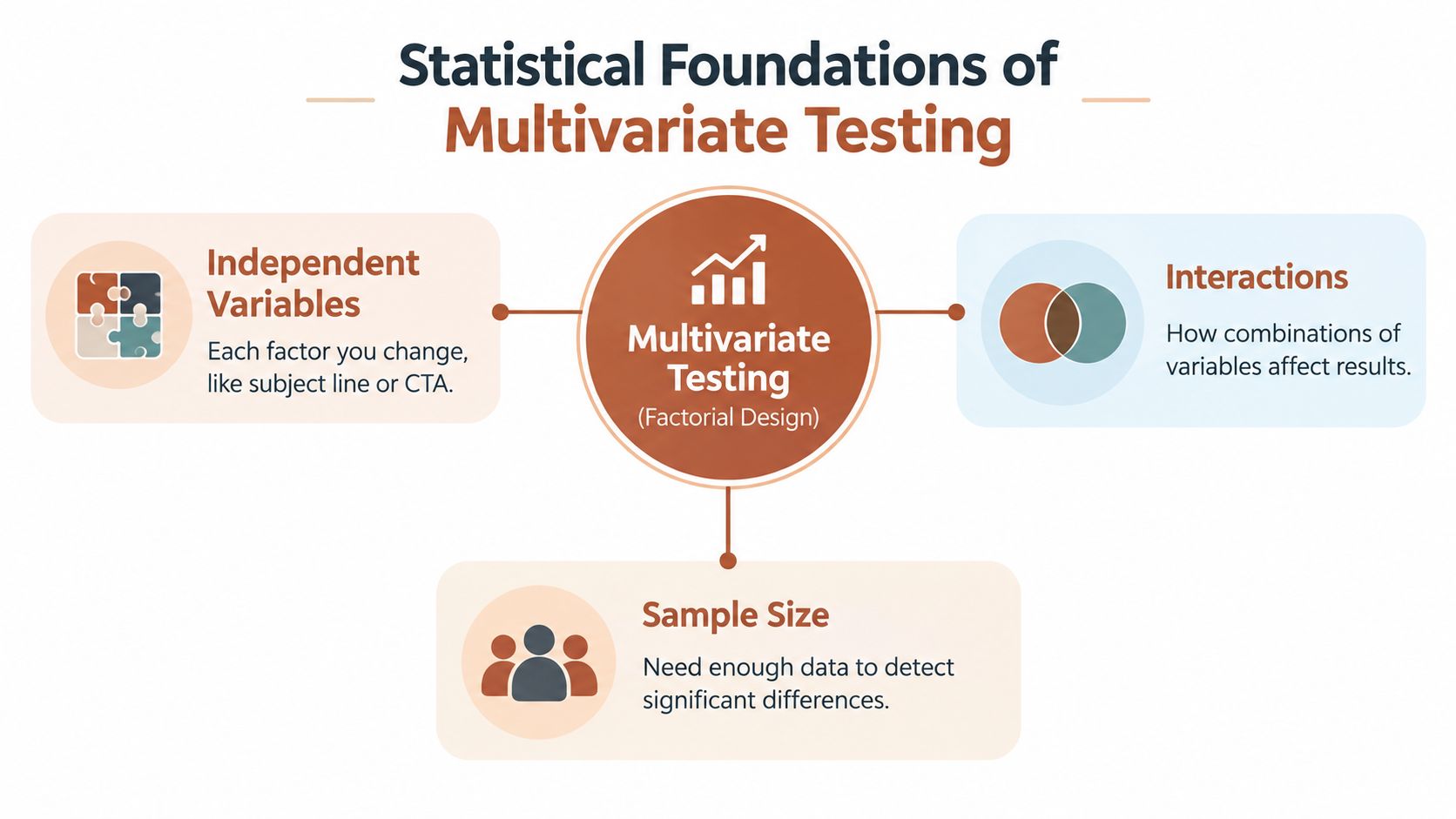 Statistical Foundations of Multivariate Testing

Independent Variables

Each factor you change, like subject line or CTA.

Multivariate Testing

(Factorial Design)

Interactions

How combinations of variables affect results.

Sample Size

Need enough data to detect significant differences.